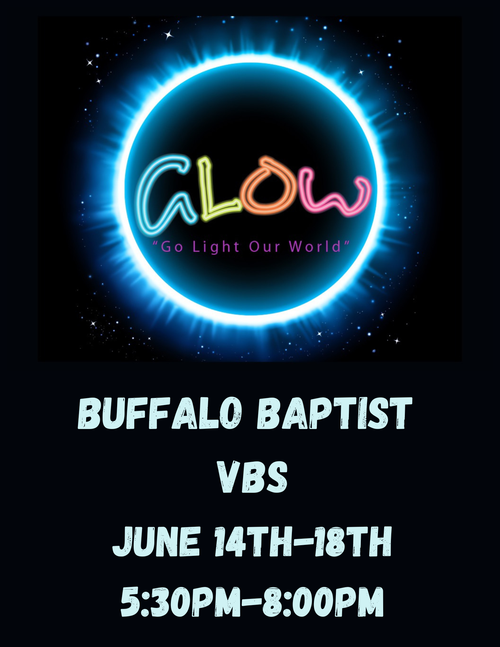 GLOW

"Go Light Our World"

BUFFALO BAPTIST

VBS

JUNE 14TH-18TH

5:30PM-8:00PM